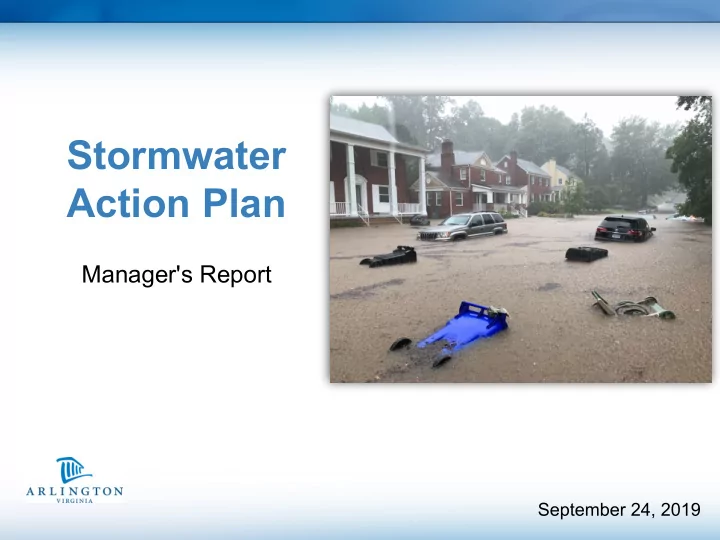 Stormwater Action Plan

Manager's Report

ARLINGTON
VIRGINIA

September 24, 2019